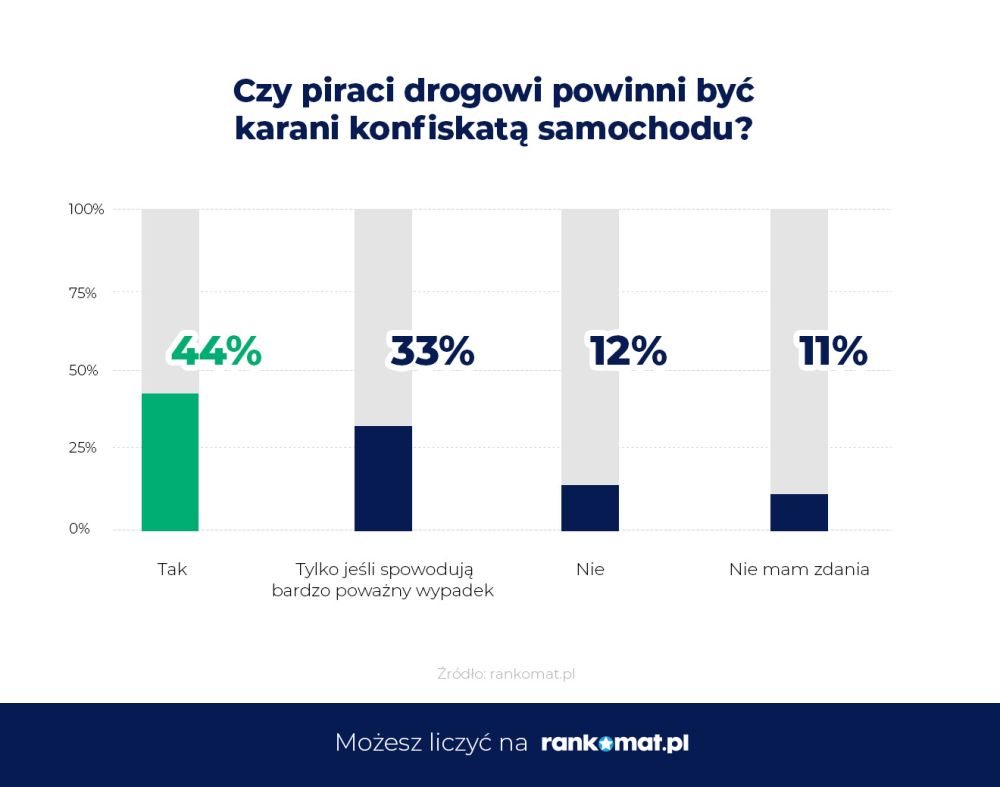 Czy piraci drogowi powinni być karani konfiskatą samochodu?

100%
75%
50%
25%
0%

44%
33%
12%
11%

Tak
Tylko jeśli spowodują bardzo poważny wypadek
Nie
Nie mam zdania

Źródło: rankomat.pl

Możesz liczyć na rankomat.pl